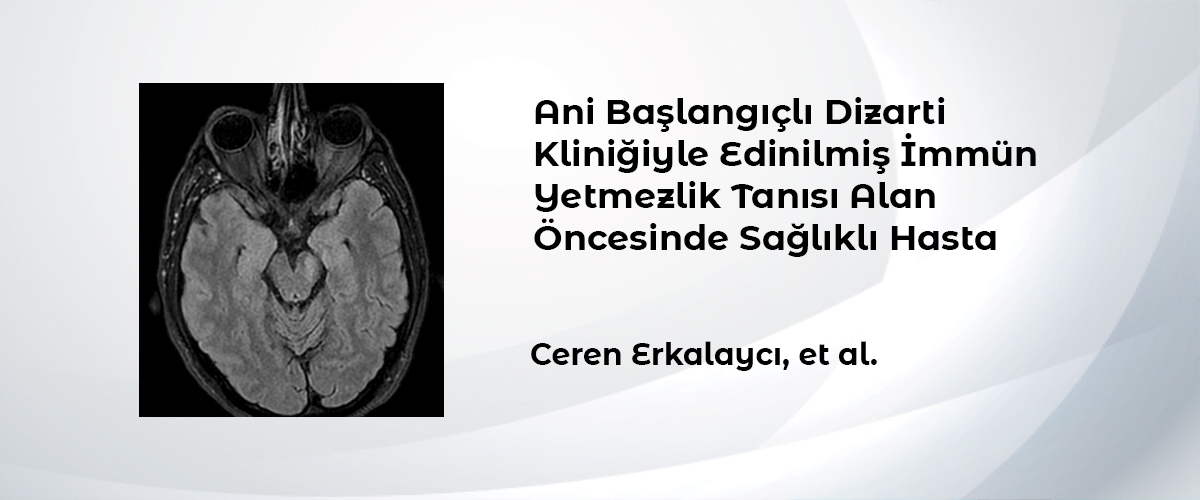 Ani Başlangıçlı Dizarti Kliniğiyle Edinilmiş İmmün Yetmezlik Tanısı Alan Öncesinde Sağlıklı Hasta

Ceren Erkalaycı, et al.